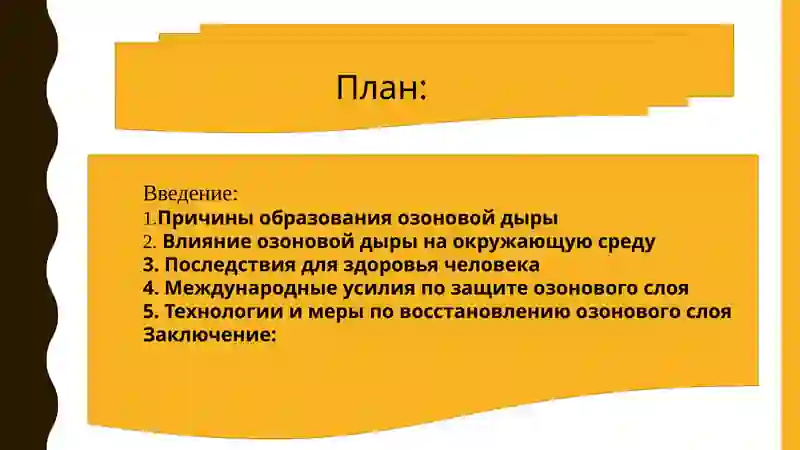 План:

Введение:
1.Причины образования озоновой дыры
2. Влияние озоновой дыры на окружающую среду
3. Последствия для здоровья человека
4. Международные усилия по защите озонового слоя
5. Технологии и меры по восстановлению озонового слоя
Заключение: